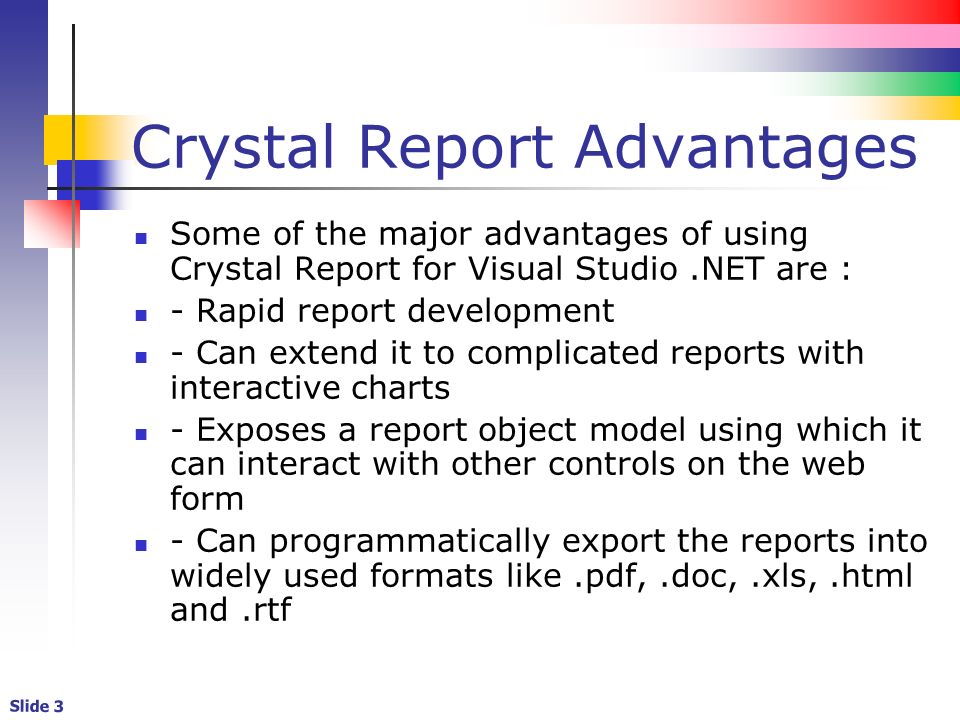 Crystal Report Advantages

- Some of the major advantages of using Crystal Report for Visual Studio .NET are :
- - Rapid report development
- - Can extend it to complicated reports with interactive charts
- - Exposes a report object model using which it can interact with other controls on the web form
- - Can programmatically export the reports into widely used formats like .pdf, .doc, .xls, .html and .rtf

Slide 3